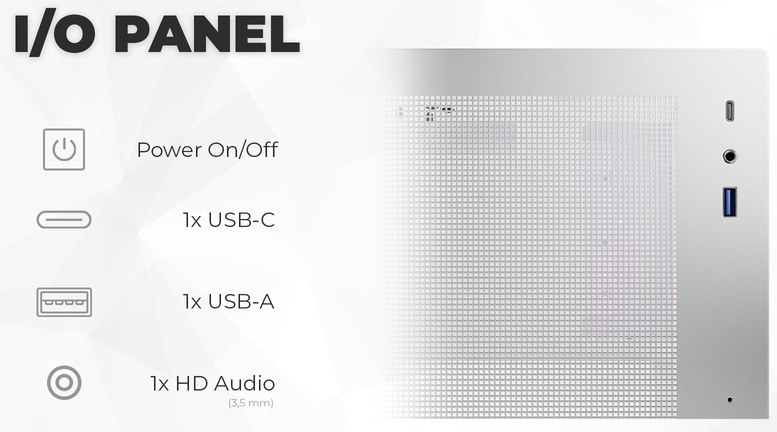 I/O PANEL

Power On/Off

1x USB-C

1x USB-A

1x HD Audio
(3,5 mm)